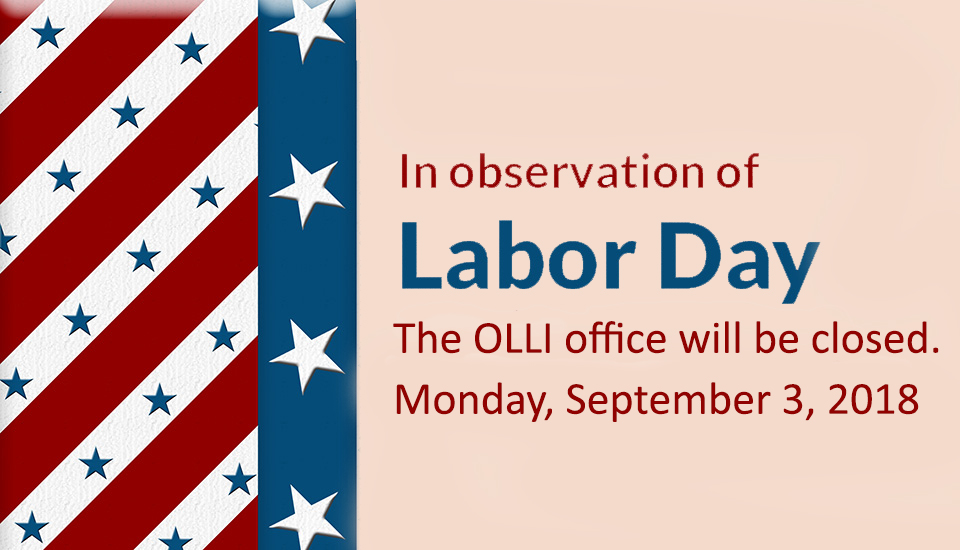 In observation of

Labor Day

The OLLI office will be closed.

Monday, September 3, 2018